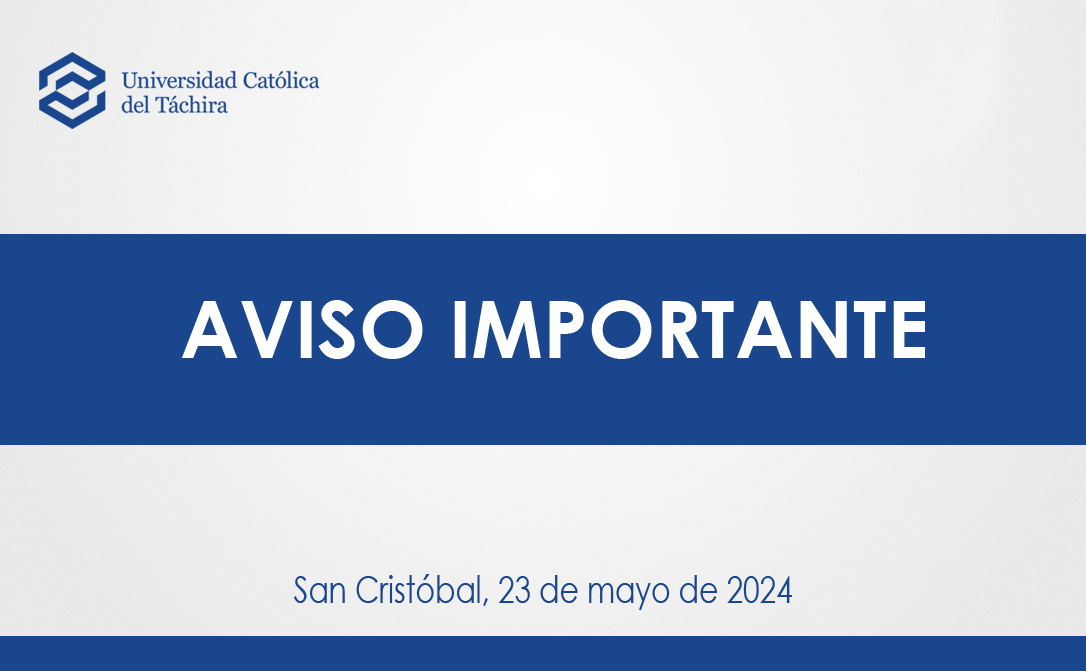 Universidad Católica
del Táchira

AVISO IMPORTANTE

San Cristóbal, 23 de mayo de 2024